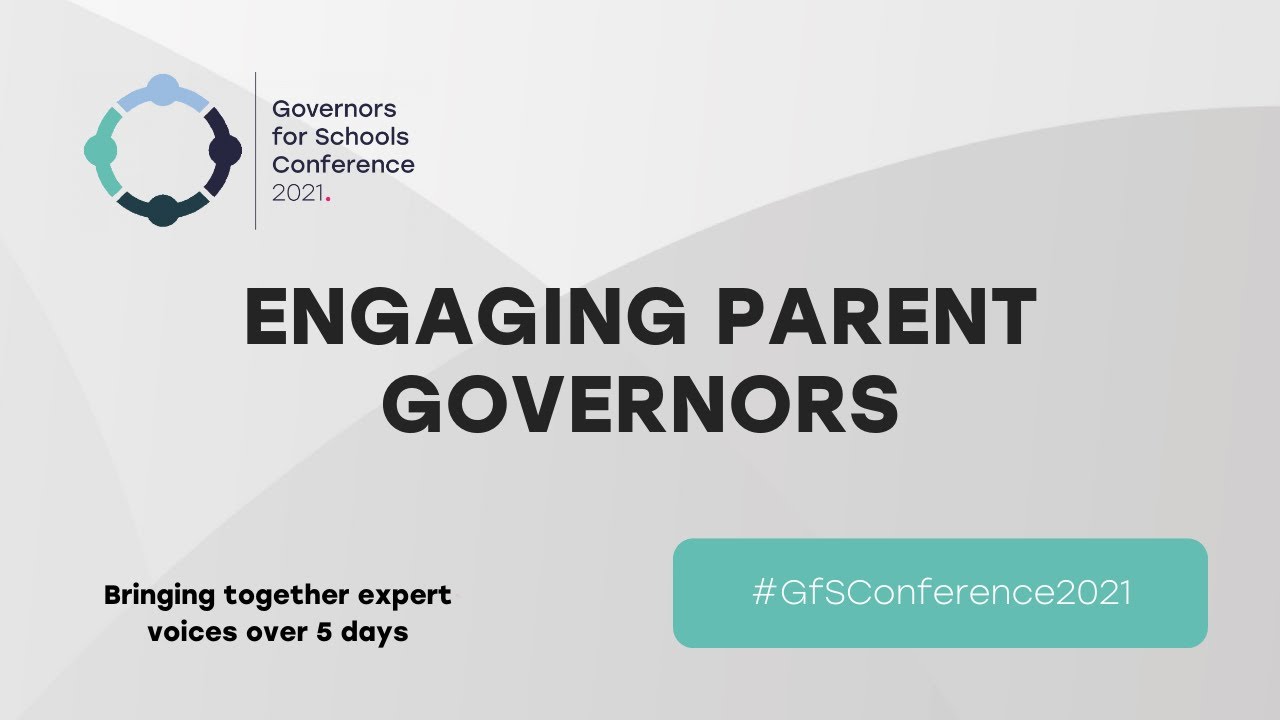 Governors for Schools Conference 2021.

ENGAGING PARENT GOVERNORS

Bringing together expert voices over 5 days

#GfSConference2021